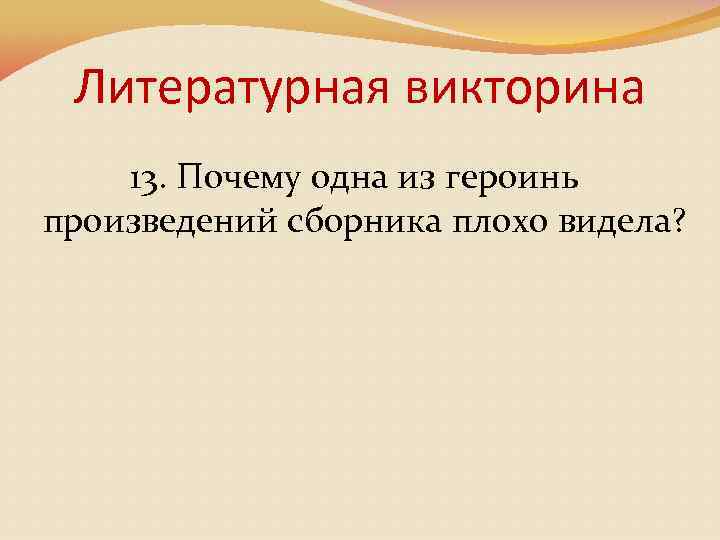 Литературная викторина

13. Почему одна из героинь произведений сборника плохо видела?